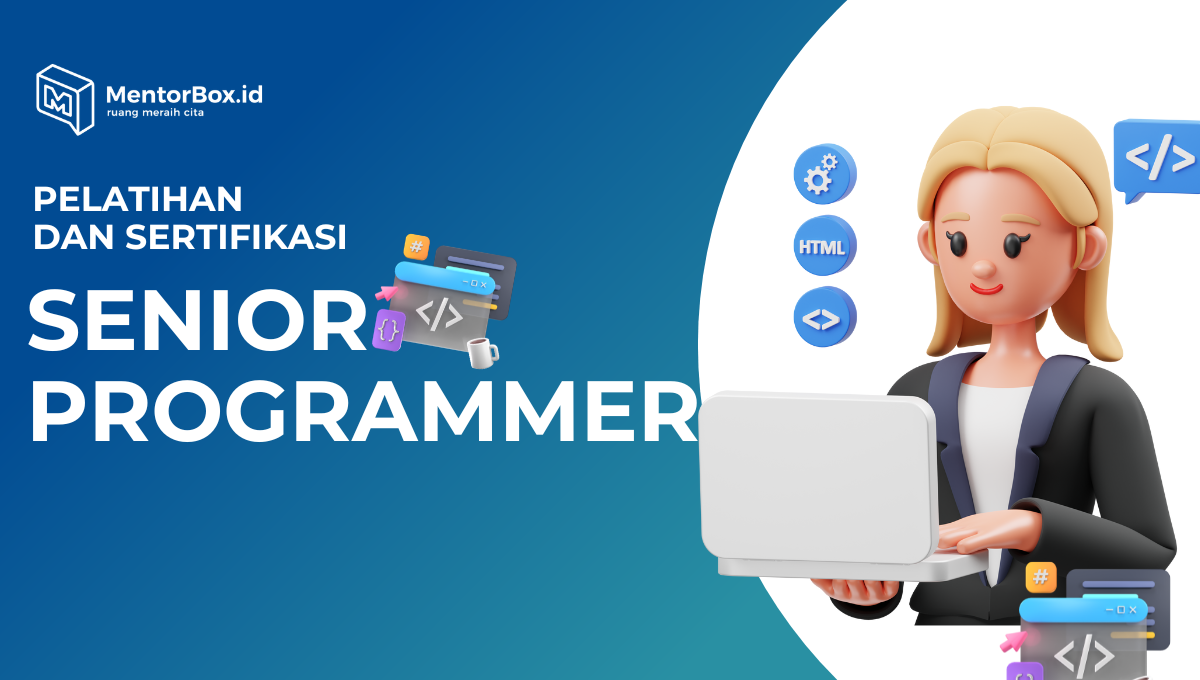 MentorBox.id
ruang meraih cita

PELATIHAN
DAN SERTIFIKASI

SENIOR
PROGRAMMER

#
</>
{}
HTML
<>
</>
#
</>